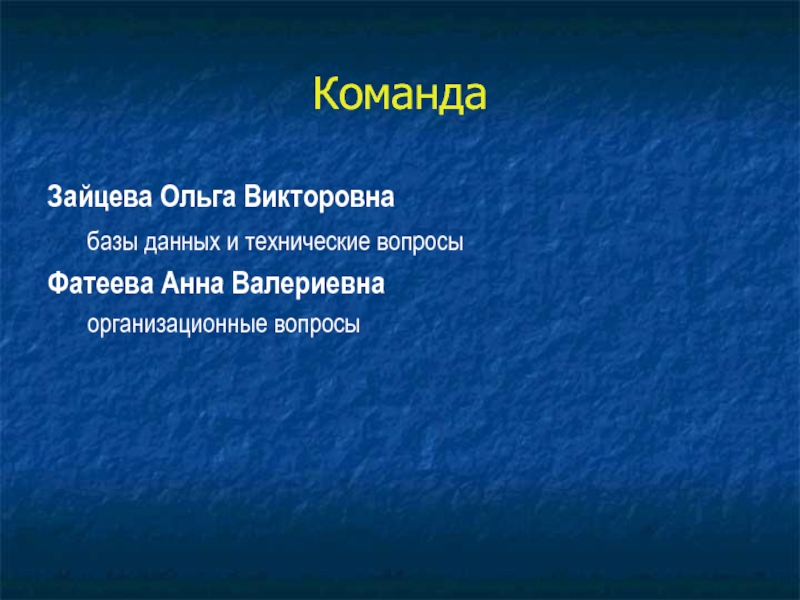 Команда

Зайцева Ольга Викторовна

базы данных и технические вопросы

Фатеева Анна Валериевна

организационные вопросы